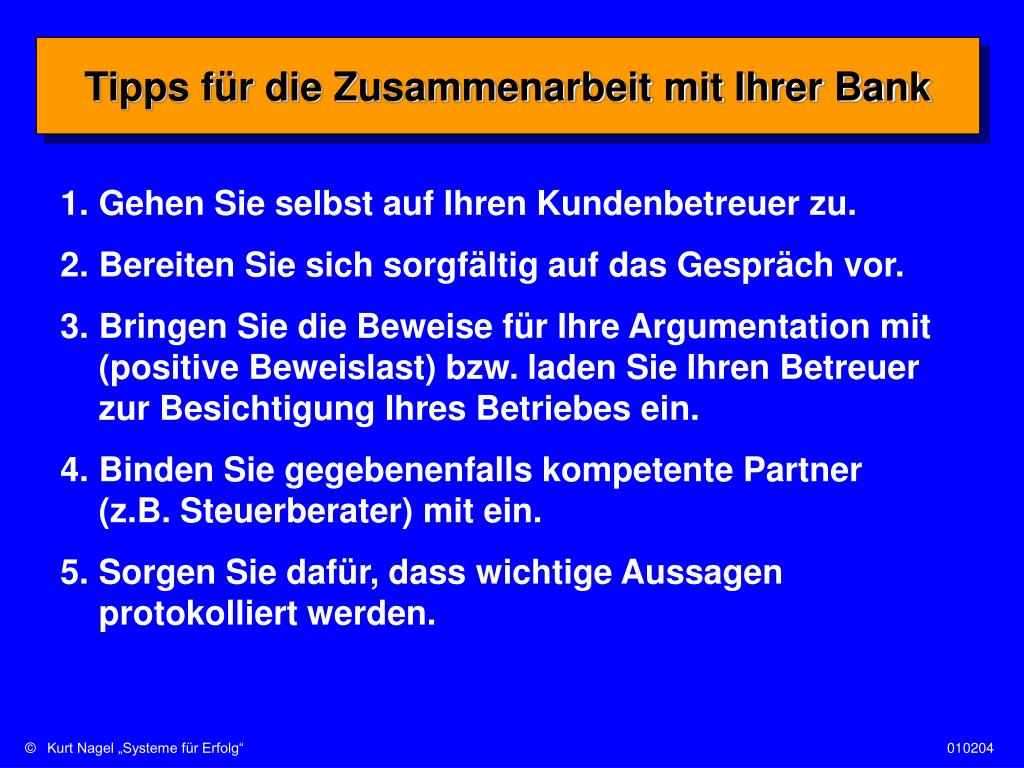 Tipps für die Zusammenarbeit mit Ihrer Bank

1. Gehen Sie selbst auf Ihren Kundenbetreuer zu.

2. Bereiten Sie sich sorgfältig auf das Gespräch vor.

3. Bringen Sie die Beweise für Ihre Argumentation mit (positive Beweislast) bzw. laden Sie Ihren Betreuer zur Besichtigung Ihres Betriebes ein.

4. Binden Sie gegebenenfalls kompetente Partner (z.B. Steuerberater) mit ein.

5. Sorgen Sie dafür, dass wichtige Aussagen protokolliert werden.

© Kurt Nagel „Systeme für Erfolg“

010204